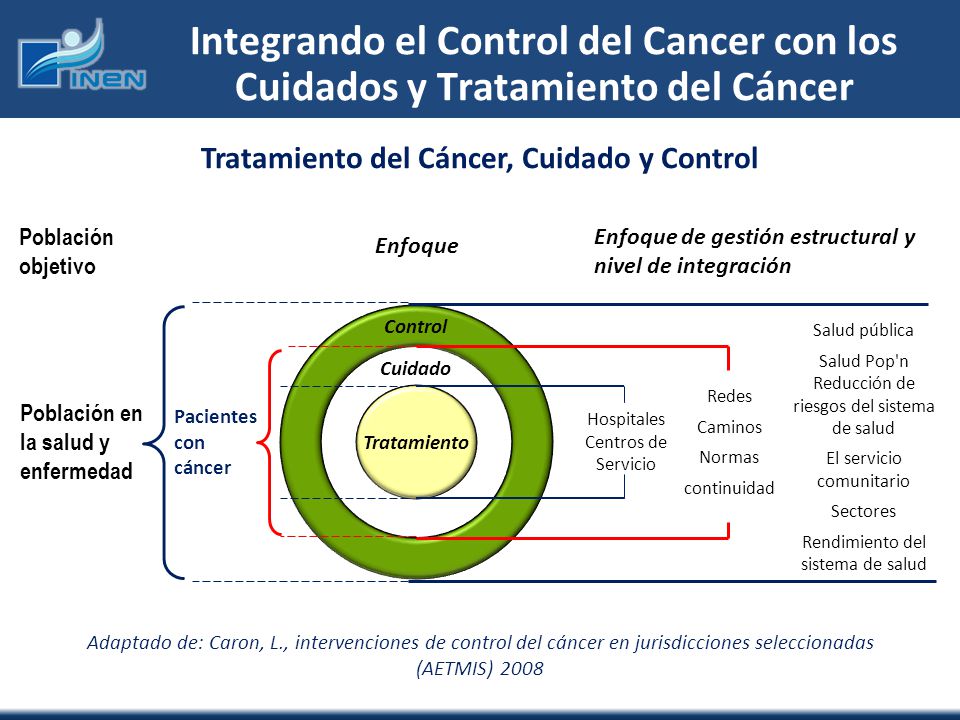 INEN

Integrando el Control del Cancer con los Cuidados y Tratamiento del Cáncer

Tratamiento del Cáncer, Cuidado y Control

Población objetivo

Enfoque

Enfoque de gestión estructural y nivel de integración

Población en la salud y enfermedad

Pacientes con cáncer

Control

Cuidado

Tratamiento

Hospitales Centros de Servicio

Redes
Caminos
Normas
continuidad

Salud pública
Salud Pop'n Reducción de riesgos del sistema de salud
El servicio comunitario
Sectores
Rendimiento del sistema de salud

Adaptado de: Caron, L., intervenciones de control del cáncer en jurisdicciones seleccionadas (AETMIS) 2008